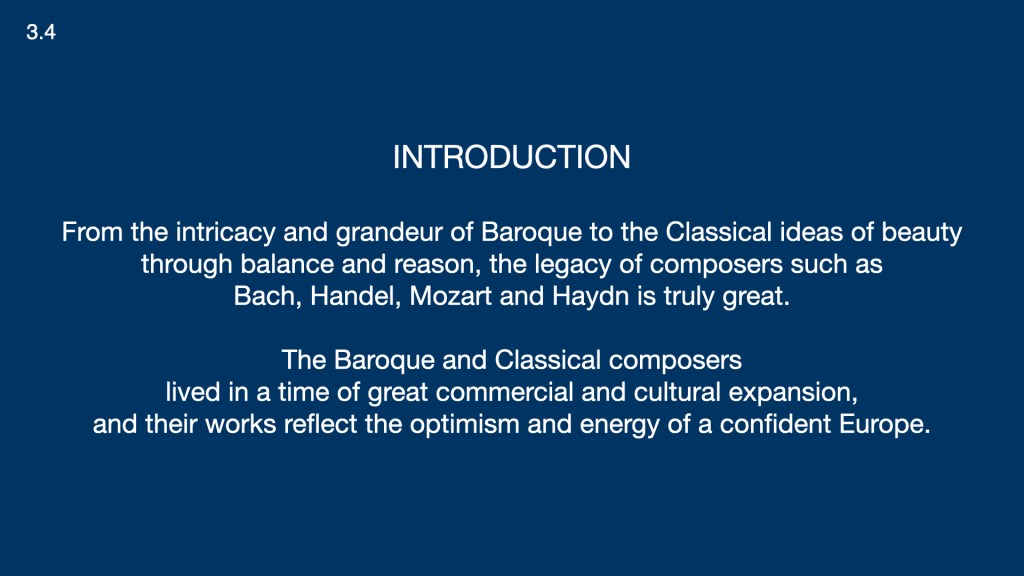 3.4

INTRODUCTION

From the intricacy and grandeur of Baroque to the Classical ideas of beauty through balance and reason, the legacy of composers such as Bach, Handel, Mozart and Haydn is truly great.

The Baroque and Classical composers lived in a time of great commercial and cultural expansion, and their works reflect the optimism and energy of a confident Europe.